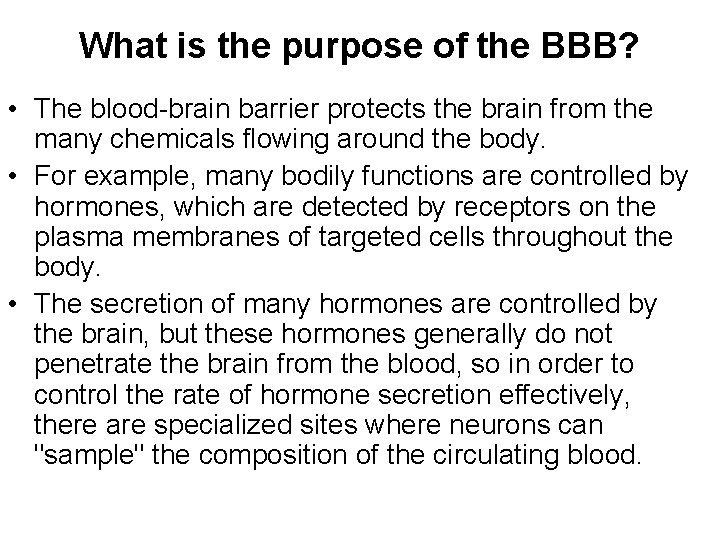 What is the purpose of the BBB?

• The blood-brain barrier protects the brain from the many chemicals flowing around the body.

• For example, many bodily functions are controlled by hormones, which are detected by receptors on the plasma membranes of targeted cells throughout the body.

• The secretion of many hormones are controlled by the brain, but these hormones generally do not penetrate the brain from the blood, so in order to control the rate of hormone secretion effectively, there are specialized sites where neurons can "sample" the composition of the circulating blood.